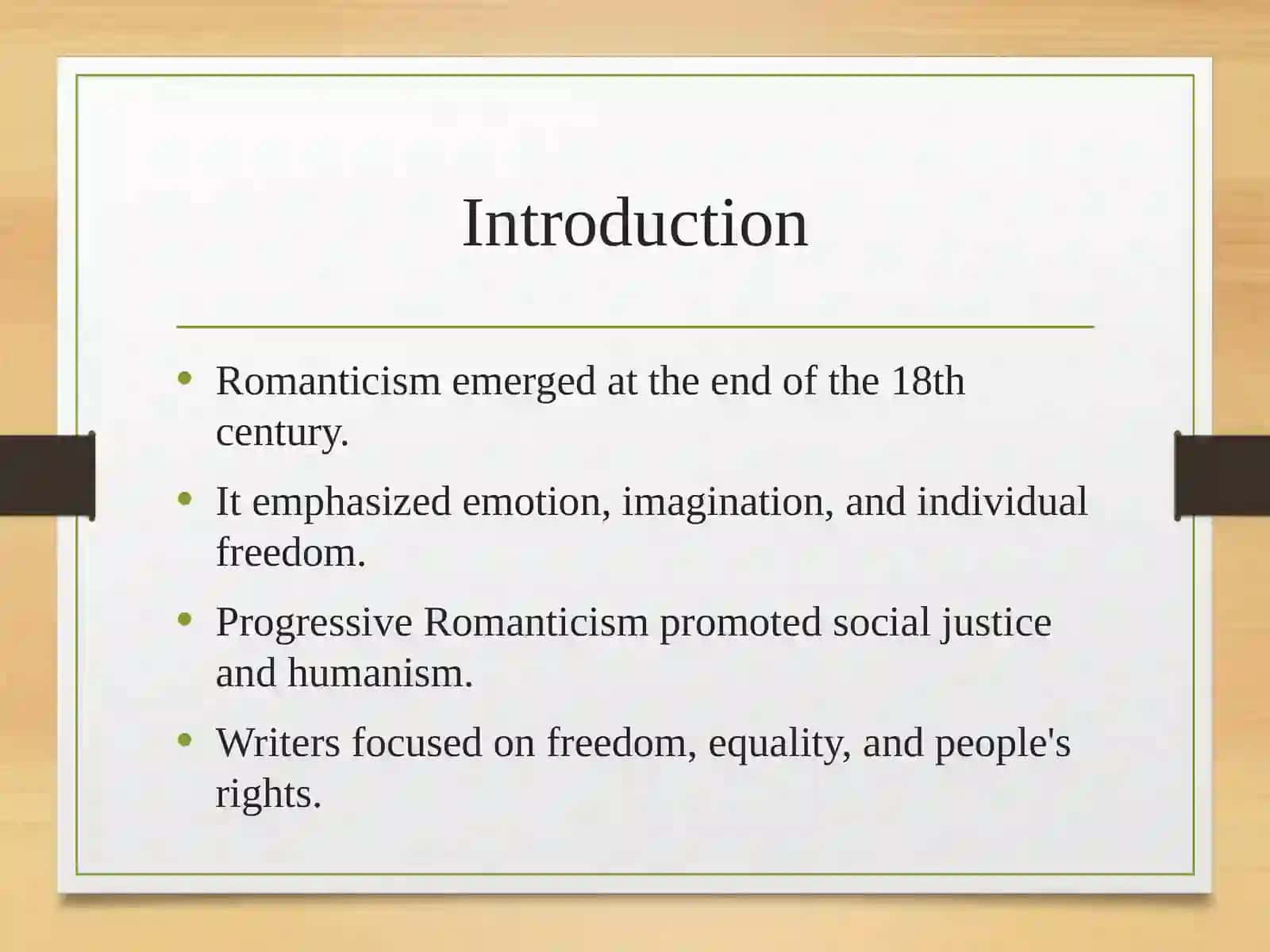 Introduction

• Romanticism emerged at the end of the 18th century.

• It emphasized emotion, imagination, and individual freedom.

• Progressive Romanticism promoted social justice and humanism.

• Writers focused on freedom, equality, and people's rights.